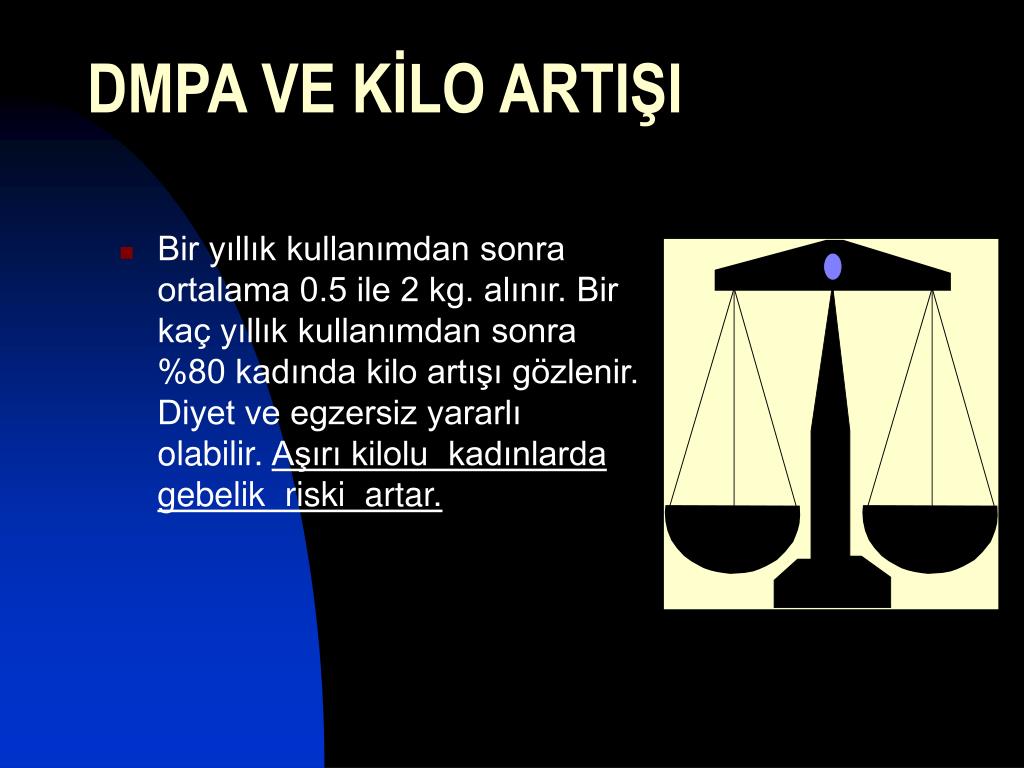 DMPA VE KİLO ARTIŞI

Bir yıllık kullanımdan sonra ortalama 0.5 ile 2 kg. alınır. Bir kaç yıllık kullanımdan sonra %80 kadında kilo artışı gözlenir. Diyet ve egzersiz yararlı olabilir. Aşırı kilolu kadınlarda gebelik riski artar.